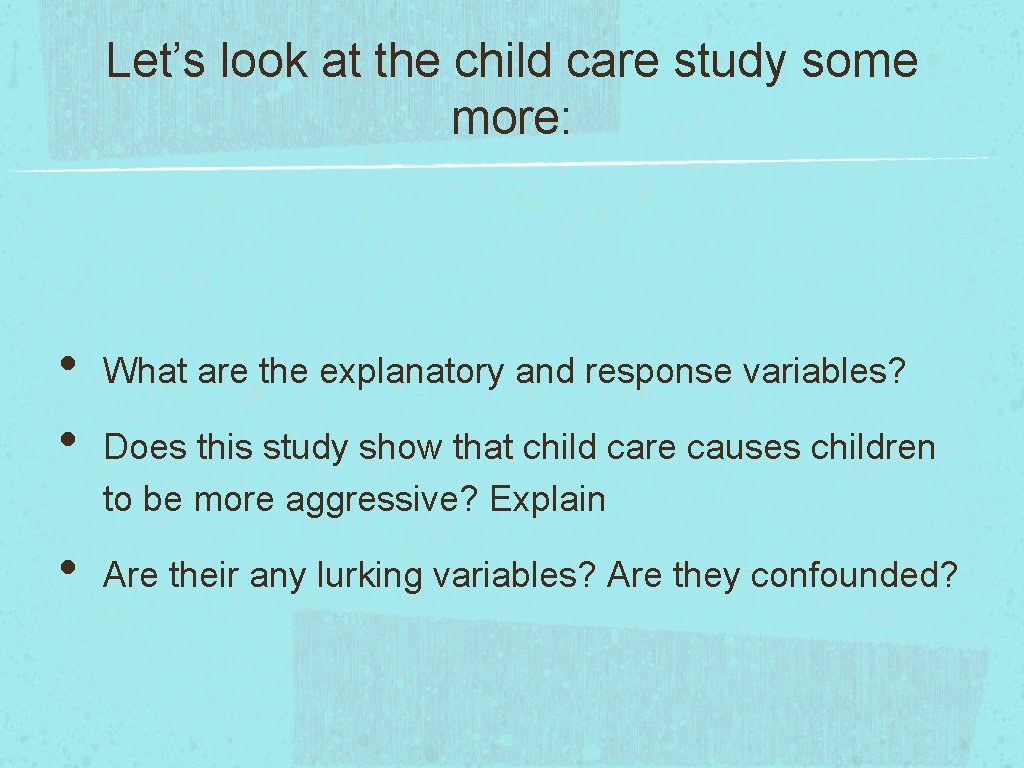 Let's look at the child care study some more:

• What are the explanatory and response variables?

• Does this study show that child care causes children to be more aggressive? Explain

• Are their any lurking variables? Are they confounded?